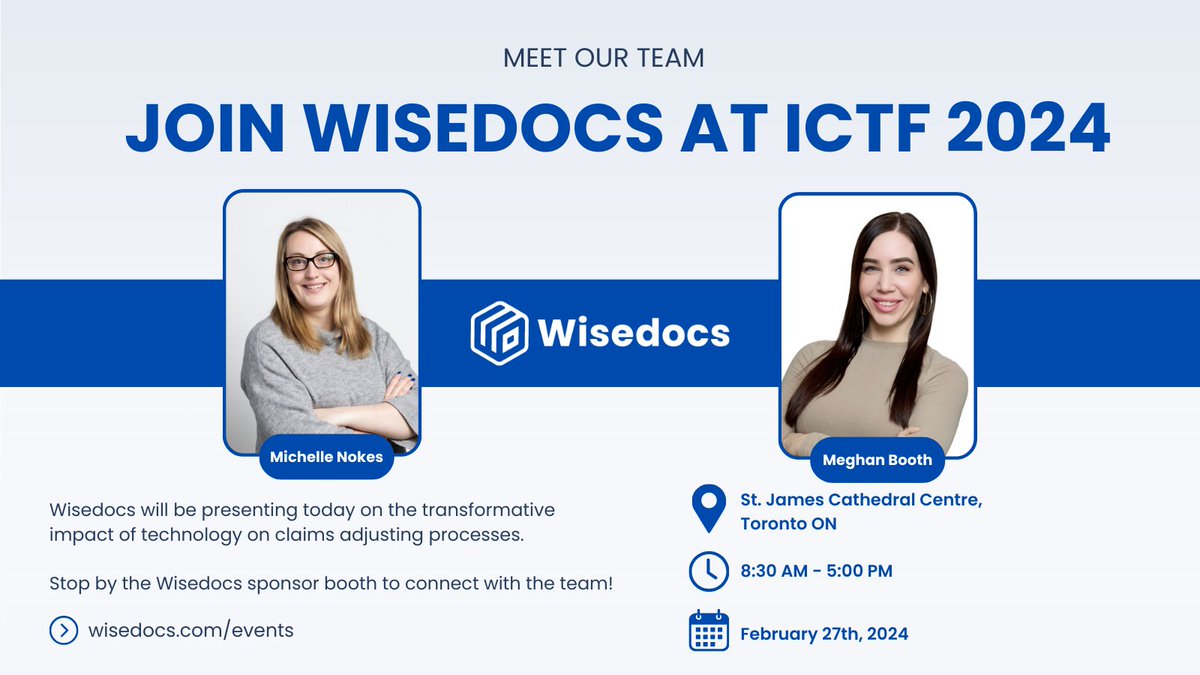 MEET OUR TEAM

JOIN WISEDOCS AT ICTF 2024

Wisedocs

Michelle Nokes

Meghan Booth

Wisedocs will be presenting today on the transformative impact of technology on claims adjusting processes.

Stop by the Wisedocs sponsor booth to connect with the team!

wisedocs.com/events

St. James Cathedral Centre, Toronto ON

8:30 AM - 5:00 PM

February 27th, 2024